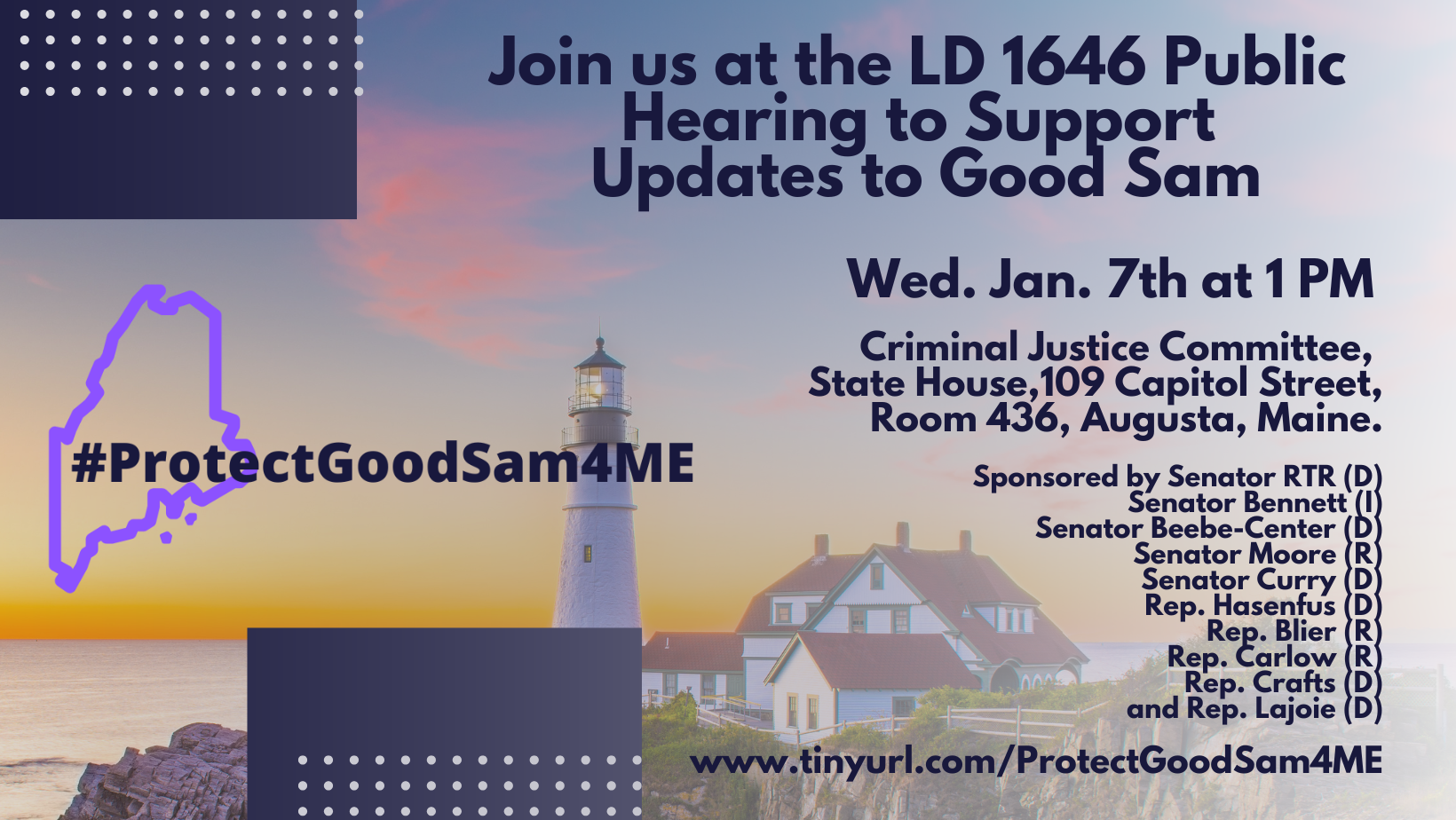 Join us at the LD 1646 Public Hearing to Support Updates to Good Sam

Wed. Jan. 7th at 1 PM

Criminal Justice Committee, State House,109 Capitol Street, Room 436, Augusta, Maine.

#ProtectGoodSam4ME

Sponsored by Senator RTR (D)
Senator Bennett (I)
Senator Beebe-Center (D)
Senator Moore (R)
Senator Curry (D)
Rep. Hasenfus (D)
Rep. Blier (R)
Rep. Carlow (R)
Rep. Crafts (D)
and Rep. Lajoie (D)

www.tinyurl.com/ProtectGoodSam4ME